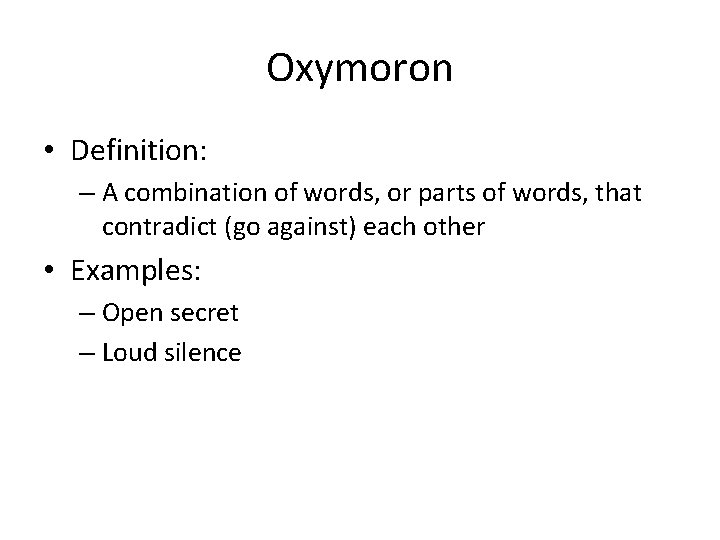 Oxymoron

• Definition:
– A combination of words, or parts of words, that contradict (go against) each other

• Examples:
– Open secret
– Loud silence